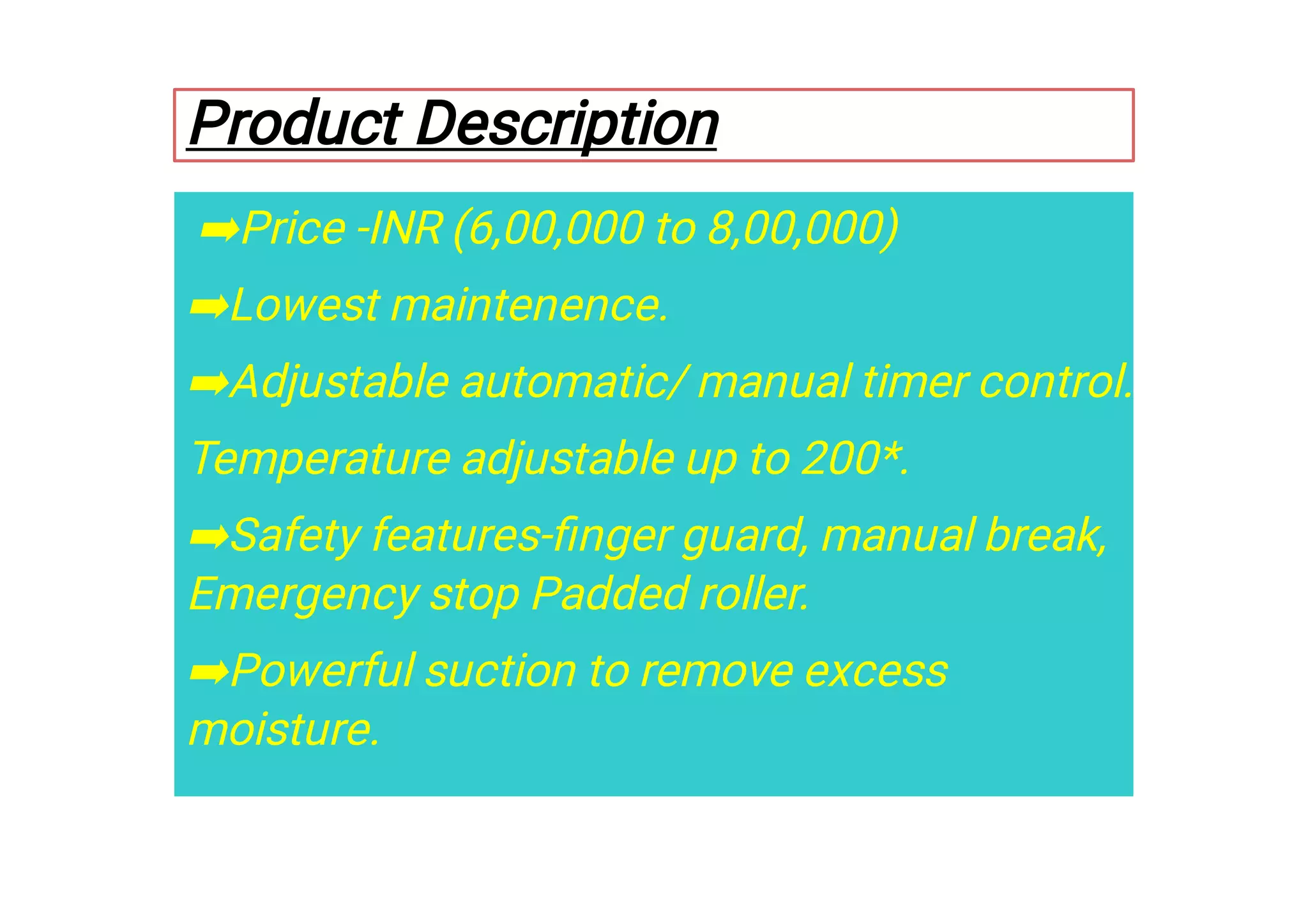 Product Description

➡Price -INR (6,00,000 to 8,00,000)

➡Lowest maintenence.

➡Adjustable automatic/ manual timer control.

Temperature adjustable up to 200*.

➡Safety features-finger guard, manual break, Emergency stop Padded roller.

➡Powerful suction to remove excess moisture.